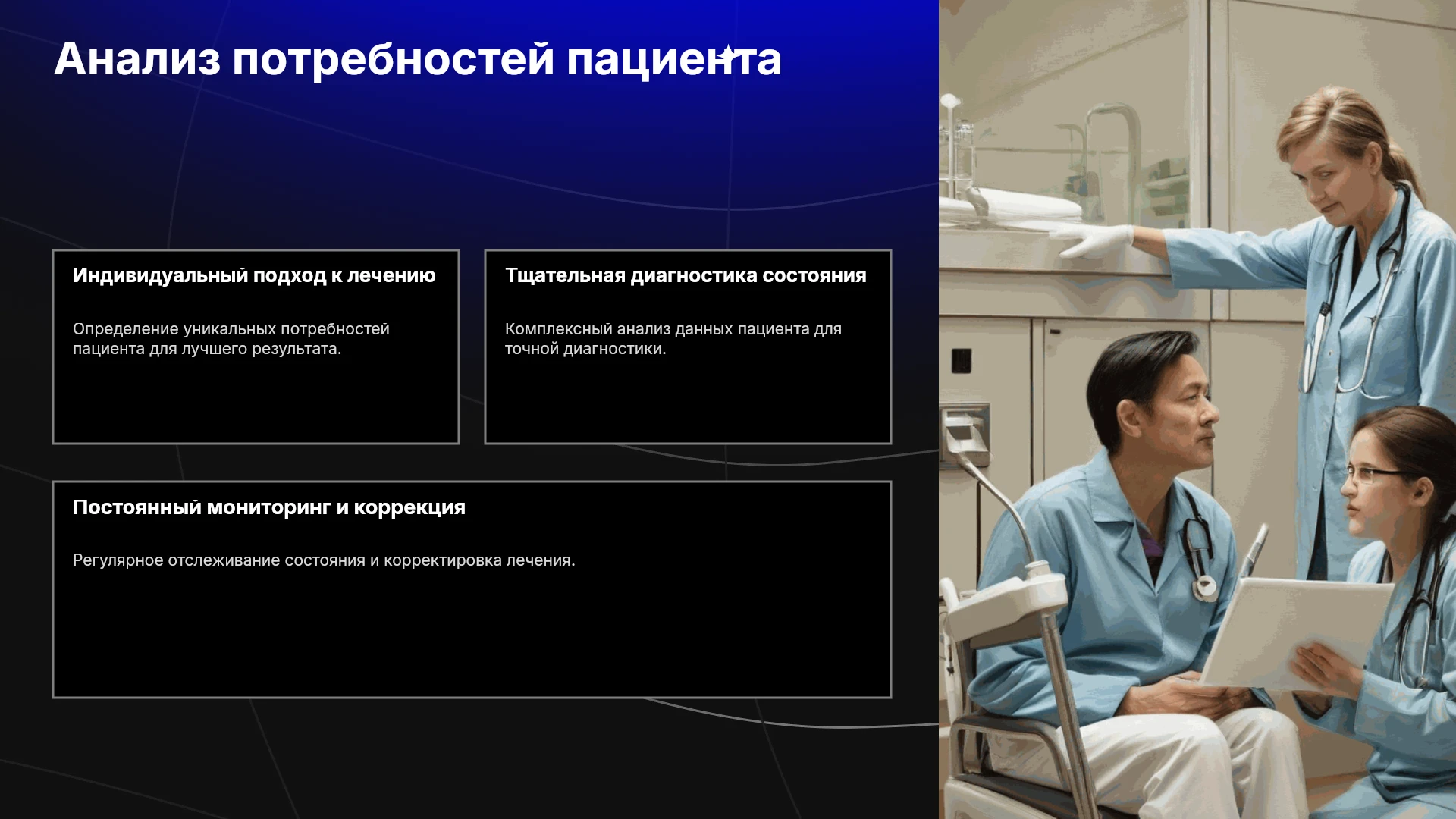 Анализ потребностей пациента

Индивидуальный подход к лечению

Определение уникальных потребностей пациента для лучшего результата.

Тщательная диагностика состояния

Комплексный анализ данных пациента для точной диагностики.

Постоянный мониторинг и коррекция

Регулярное отслеживание состояния и корректировка лечения.